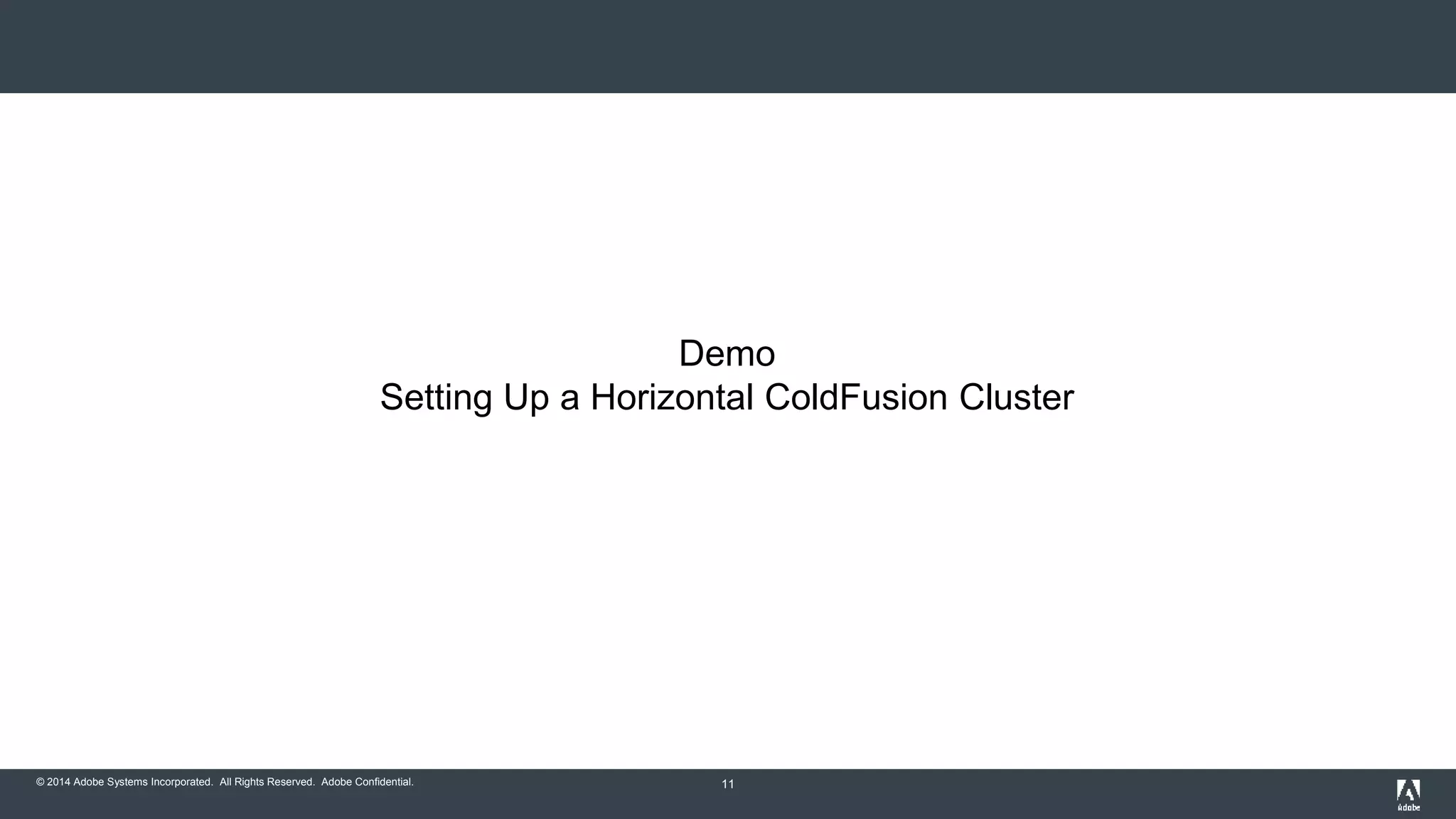 Demo
Setting Up a Horizontal ColdFusion Cluster

© 2014 Adobe Systems Incorporated. All Rights Reserved. Adobe Confidential.

11

Adobe